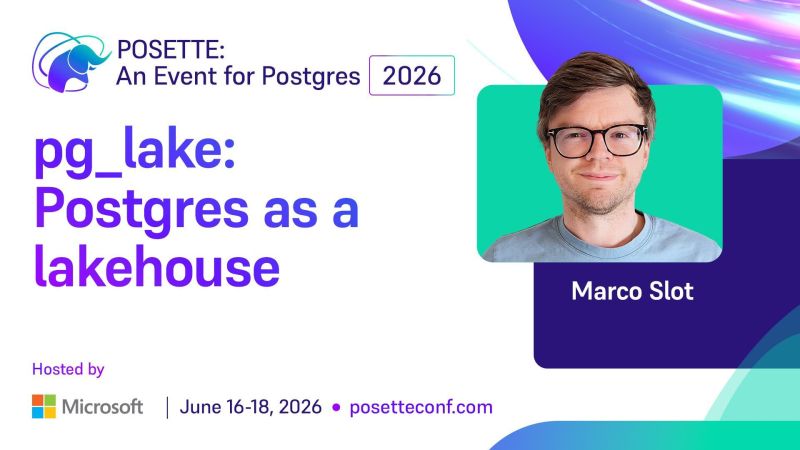 POSETTE:
An Event for Postgres 2026

pg_lake: Postgres as a lakehouse

Marco Slot

Hosted by

Microsoft | June 16-18, 2026 • posetteconf.com